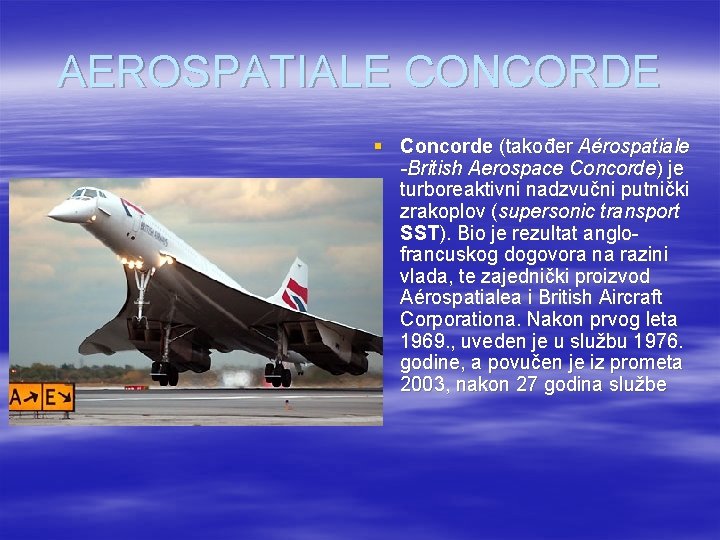 AEROSPATIALE CONCORDE

Concorde (također Aérospatiale -British Aerospace Concorde) je turboreaktivni nadzvučni putnički zrakoplov (supersonic transport SST). Bio je rezultat anglo-francuskog dogovora na razini vlada, te zajednički proizvod Aérospatialea i British Aircraft Corporationa. Nakon prvog leta 1969., uveden je u službu 1976. godine, a povučen je iz prometa 2003, nakon 27 godina službe

BRITISH AIRWAYS

A↗ E↘